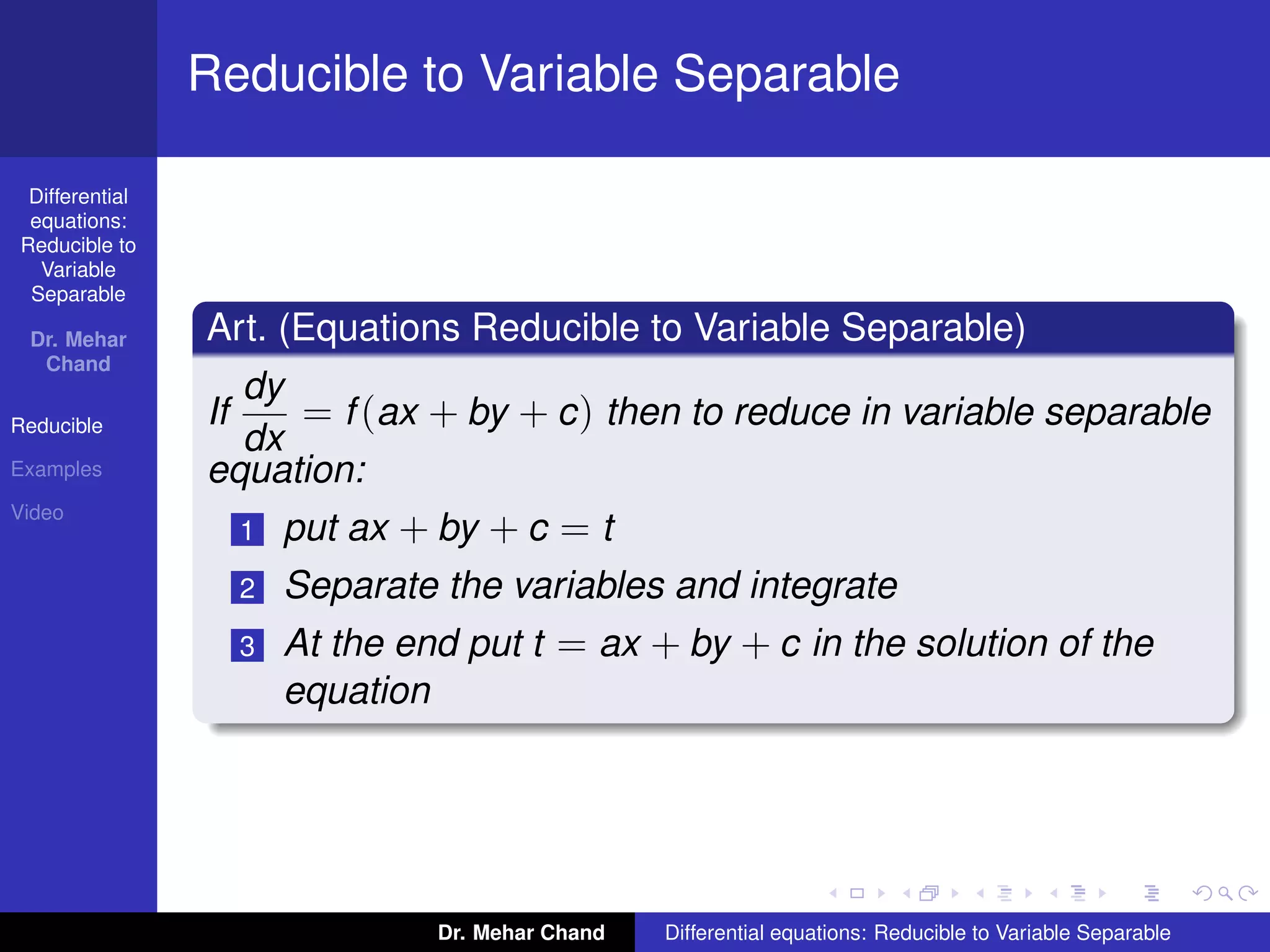 Reducible to Variable Separable

Differential equations: Reducible to Variable Separable

Dr. Mehar Chand

Reducible

Examples

Video

Art. (Equations Reducible to Variable Separable)

If $\frac{dy}{dx} = f(ax + by + c)$ then to reduce in variable separable equation:

1 put $ax + by + c = t$

2 Separate the variables and integrate

3 At the end put $t = ax + by + c$ in the solution of the equation

Dr. Mehar Chand

Differential equations: Reducible to Variable Separable